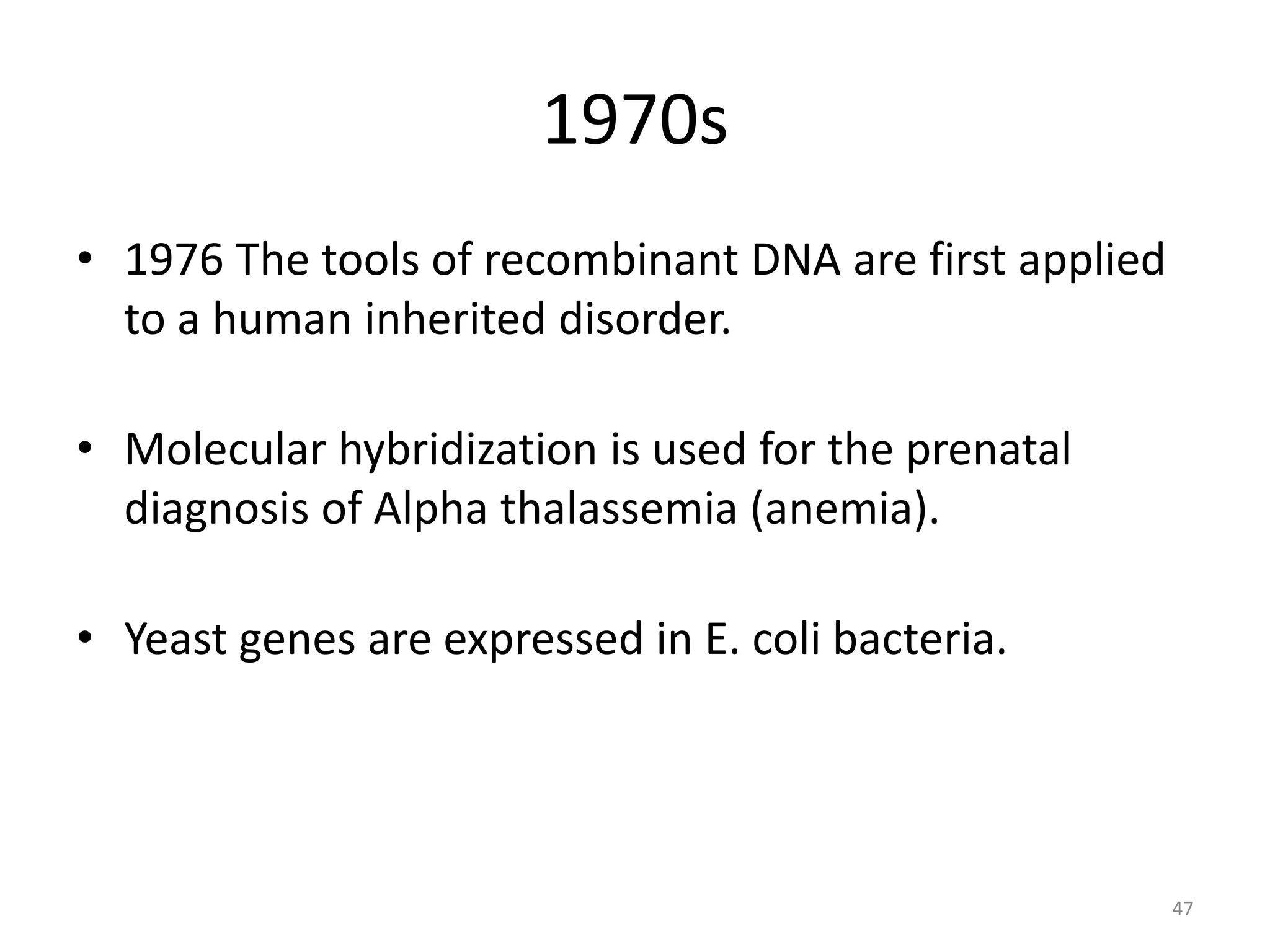 1970s

• 1976 The tools of recombinant DNA are first applied to a human inherited disorder.

• Molecular hybridization is used for the prenatal diagnosis of Alpha thalassemia (anemia).

• Yeast genes are expressed in E. coli bacteria.

47